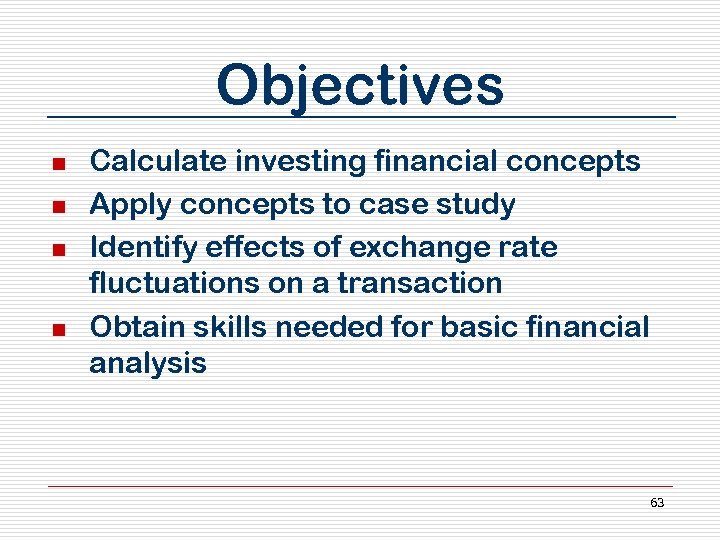 Objectives

- Calculate investing financial concepts
- Apply concepts to case study
- Identify effects of exchange rate fluctuations on a transaction
- Obtain skills needed for basic financial analysis

63